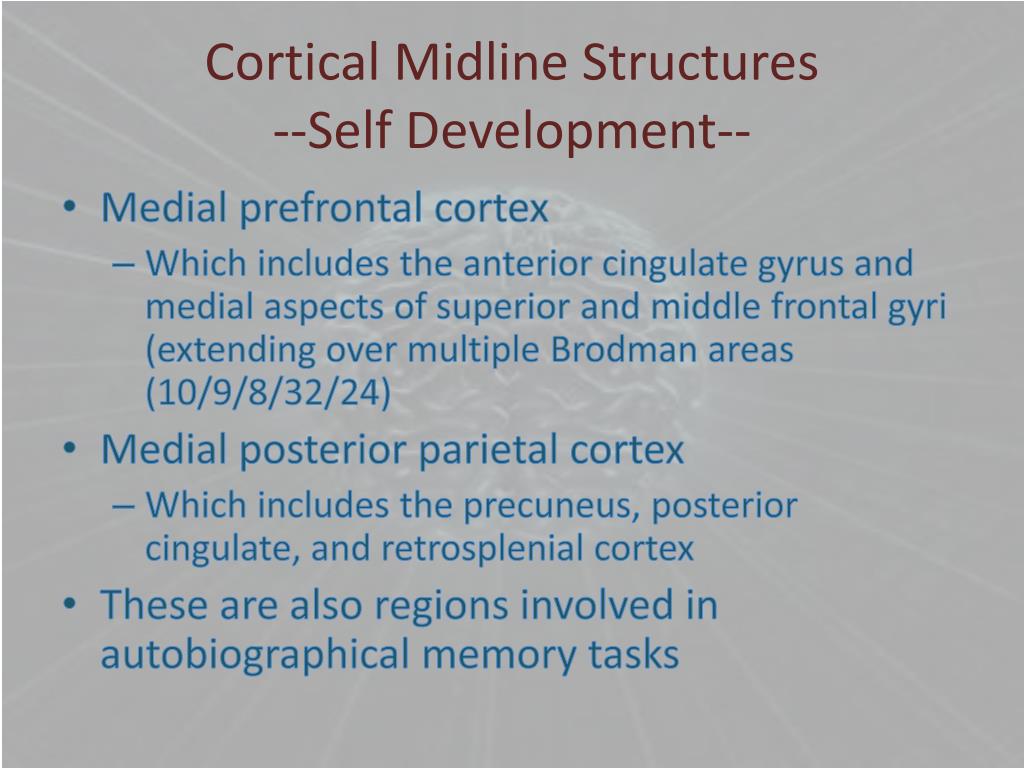 Cortical Midline Structures
--Self Development--

• Medial prefrontal cortex
– Which includes the anterior cingulate gyrus and medial aspects of superior and middle frontal gyri (extending over multiple Brodman areas (10/9/8/32/24)

• Medial posterior parietal cortex
– Which includes the precuneus, posterior cingulate, and retrosplenial cortex

• These are also regions involved in autobiographical memory tasks